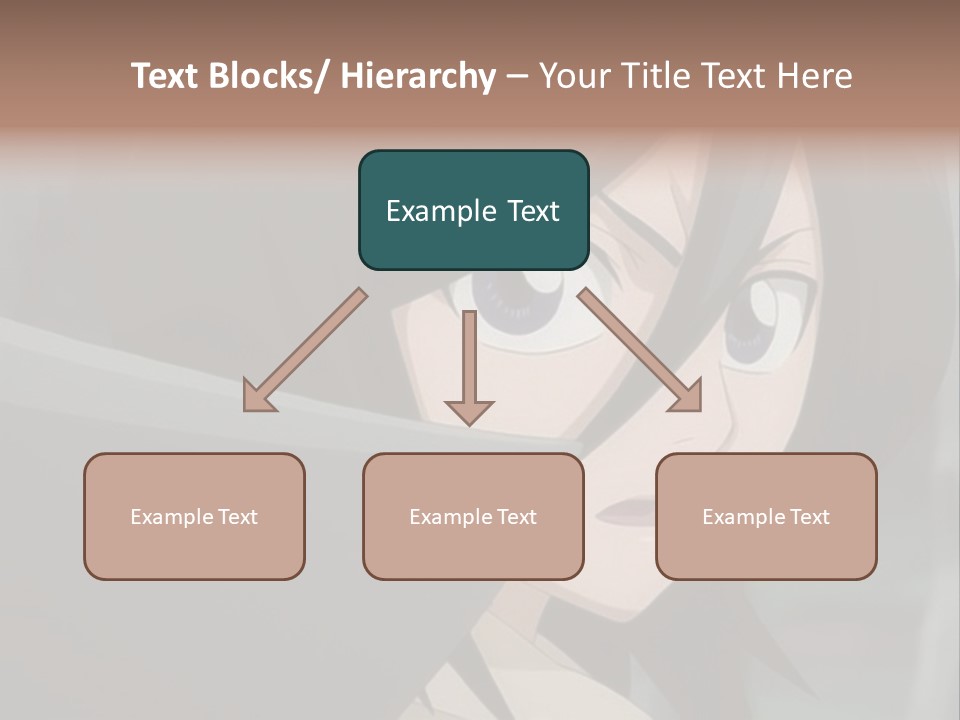 Text Blocks/ Hierarchy – Your Title Text Here

Example Text

Example Text

Example Text

Example Text